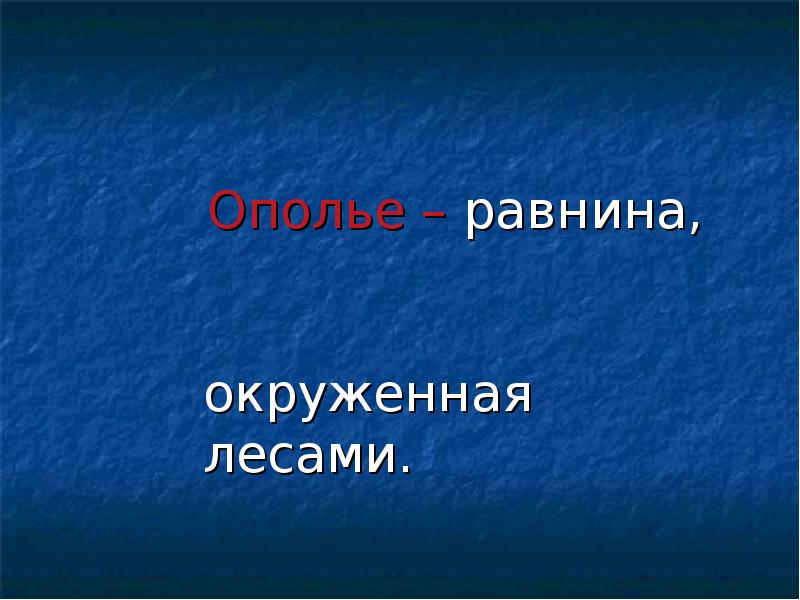 Ополье – равнина,

окруженная лесами.